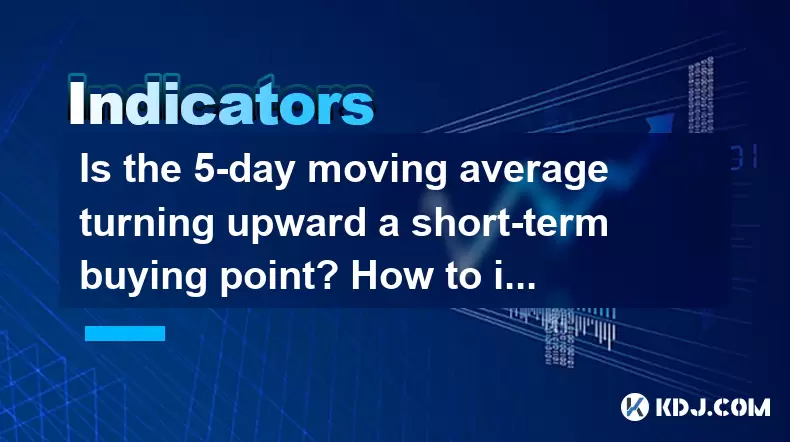 Indicators

Is the 5-day moving average turning upward a short-term buying point? How to i...

KDJ.COM